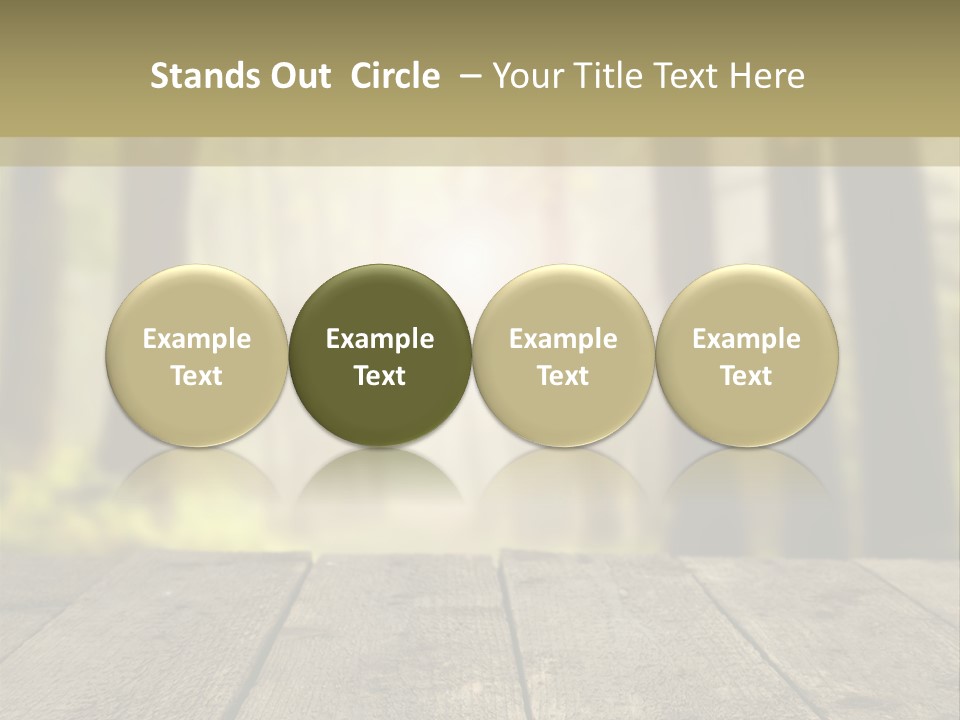 Stands Out Circle – Your Title Text Here

Example Text

Example Text

Example Text

Example Text